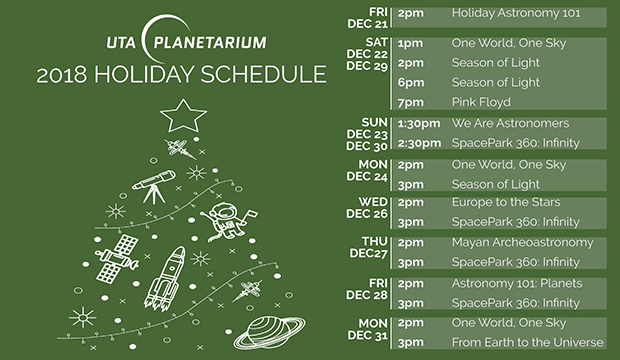 UTA PLANETARIUM
2018 HOLIDAY SCHEDULE

| | | |
|---|---|---|
| FRI DEC 21 | 2pm | Holiday Astronomy 101 |
| SAT DEC 22 DEC 29 | 1pm | One World, One Sky |
| | 2pm | Season of Light |
| | 6pm | Season of Light |
| | 7pm | Pink Floyd |
| SUN DEC 23 DEC 30 | 1:30pm | We Are Astronomers |
| | 2:30pm | SpacePark 360: Infinity |
| MON DEC 24 | 2pm | One World, One Sky |
| | 3pm | Season of Light |
| WED DEC 26 | 2pm | Europe to the Stars |
| | 3pm | SpacePark 360: Infinity |
| THU DEC27 | 2pm | Mayan Archeoastronomy |
| | 3pm | SpacePark 360: Infinity |
| FRI DEC 28 | 2pm | Astronomy 101: Planets |
| | 3pm | SpacePark 360: Infinity |
| MON DEC 31 | 2pm | One World, One Sky |
| | 3pm | From Earth to the Universe |